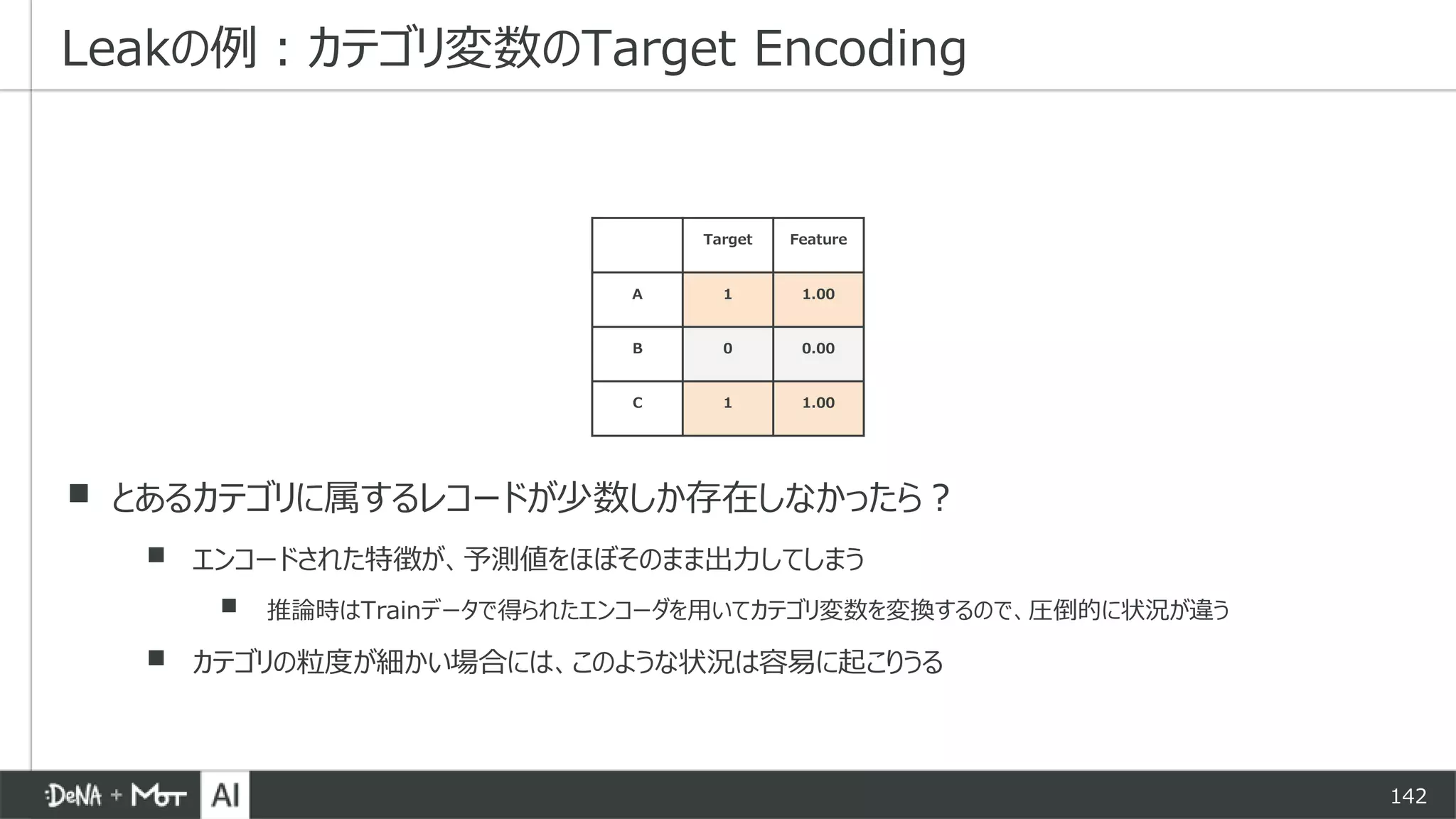 Leakの例：カテゴリ変数のTarget Encoding

| | Target | Feature |
|---|---|---|
| A | 1 | 1.00 |
| B | 0 | 0.00 |
| C | 1 | 1.00 |

■ とあるカテゴリに属するレコードが少数しか存在しなかったら？

■ エンコードされた特徴が、予測値をほぼそのまま出力してしまう

■ 推論時はTrainデータで得られたエンコーダを用いてカテゴリ変数を変換するので、圧倒的に状況が違う

■ カテゴリの粒度が細かい場合には、このような状況は容易に起こりうる

:DeNA + MoT AI

142